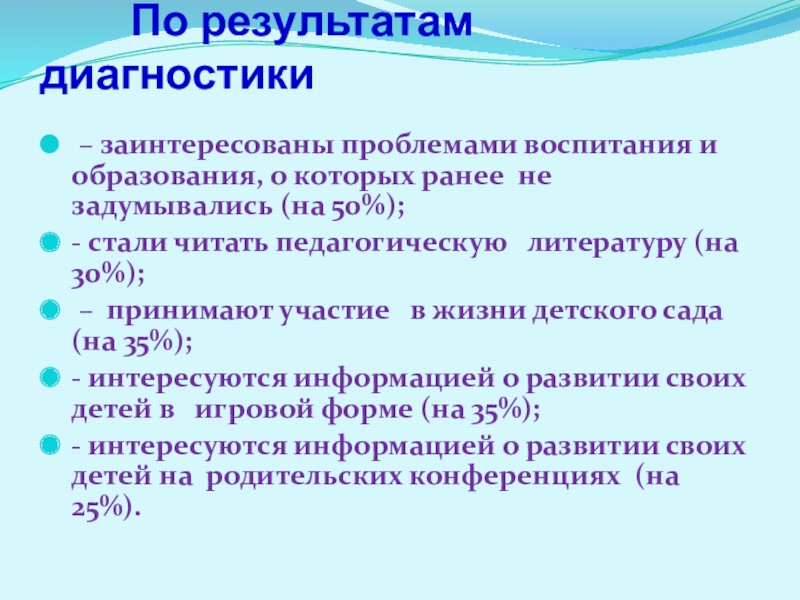 По результатам диагностики

– заинтересованы проблемами воспитания и образования, о которых ранее не задумывались (на 50%);

- стали читать педагогическую литературу (на 30%);

– принимают участие в жизни детского сада (на 35%);

- интересуются информацией о развитии своих детей в игровой форме (на 35%);

- интересуются информацией о развитии своих детей на родительских конференциях (на 25%).